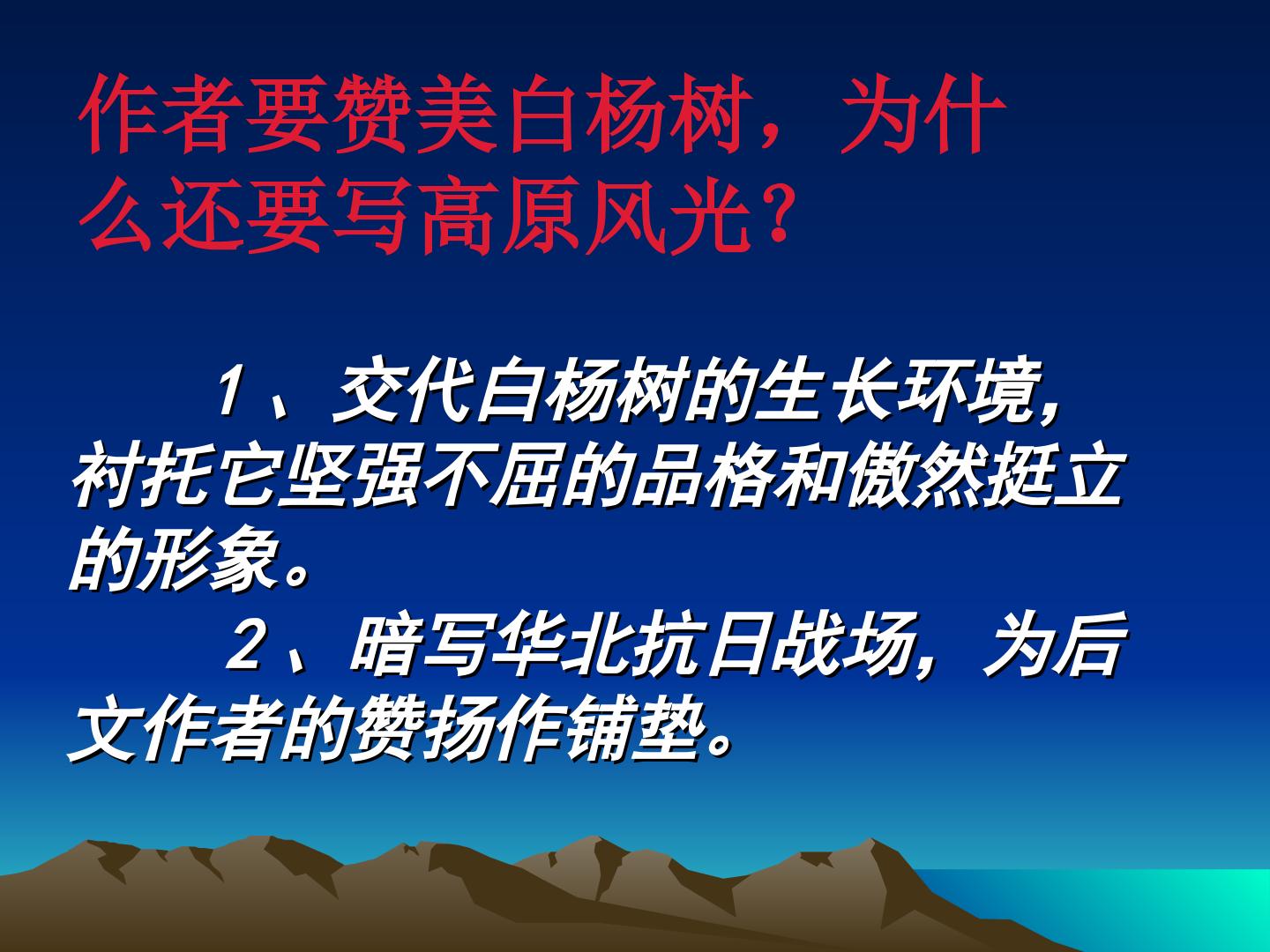 作者要赞美白杨树，为什么还要写高原风光？

1、交代白杨树的生长环境，衬托它坚强不屈的品格和傲然挺立的形象。

2、暗写华北抗日战场，为后文作者的赞扬作铺垫。